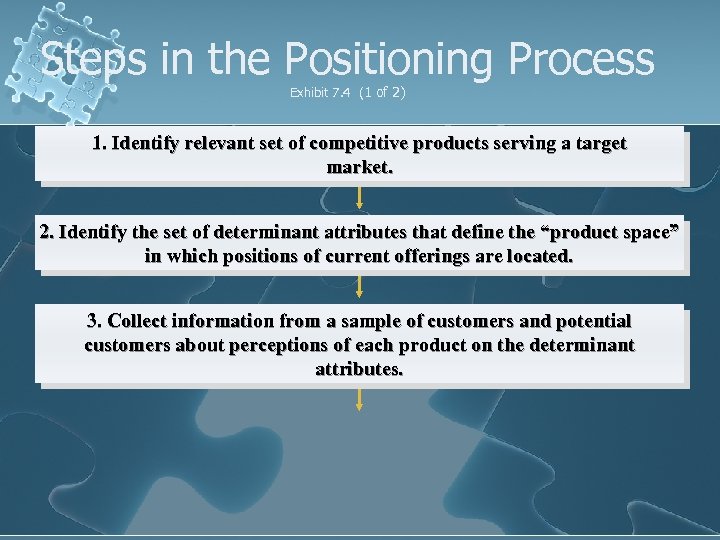 Steps in the Positioning Process

Exhibit 7.4 (1 of 2)

1. Identify relevant set of competitive products serving a target market.

2. Identify the set of determinant attributes that define the “product space” in which positions of current offerings are located.

3. Collect information from a sample of customers and potential customers about perceptions of each product on the determinant attributes.